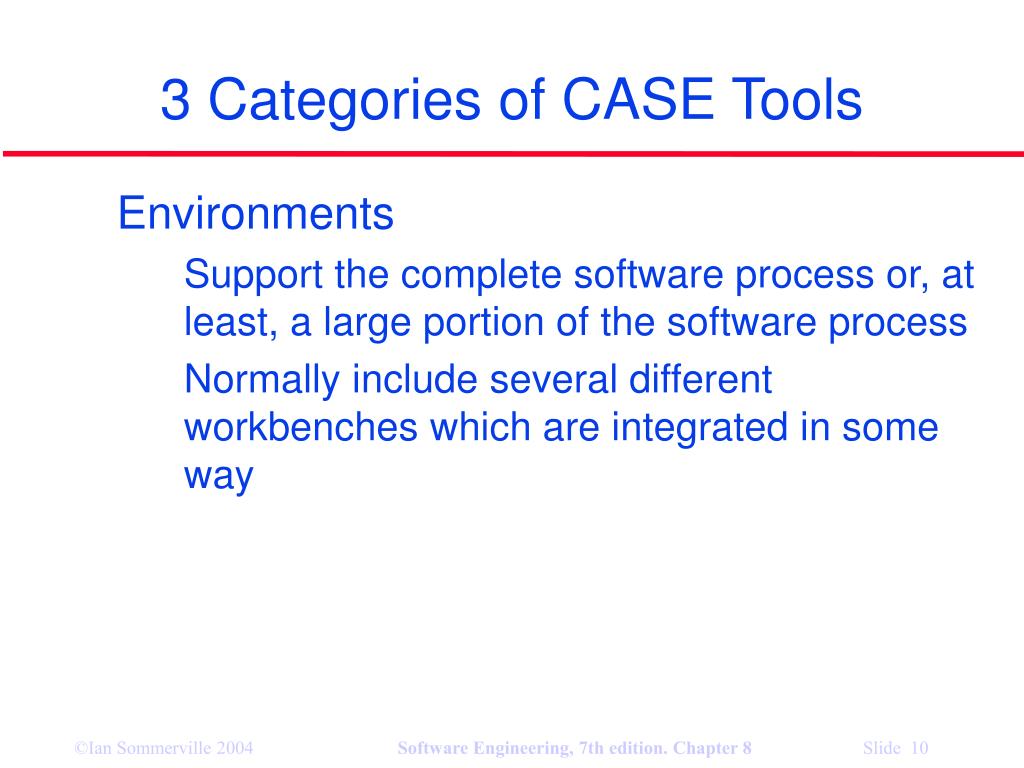 3 Categories of CASE Tools

Environments

Support the complete software process or, at least, a large portion of the software process

Normally include several different workbenches which are integrated in some way

©Ian Sommerville 2004

Software Engineering, 7th edition. Chapter 8

Slide 10